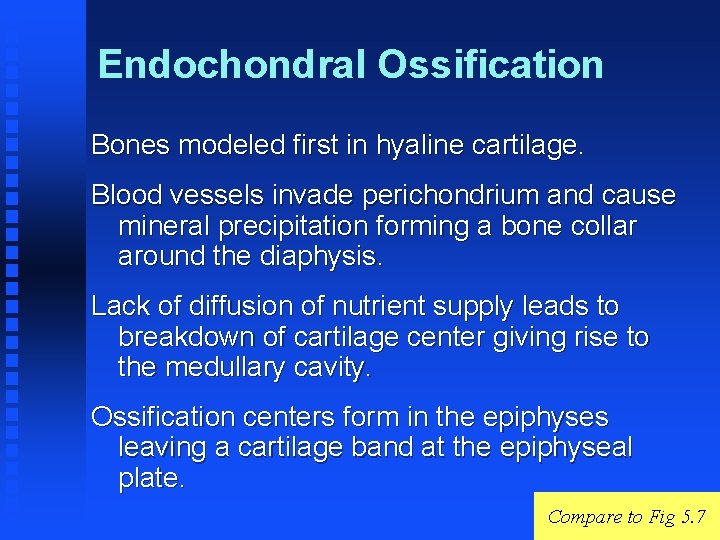 Endochondral Ossification

Bones modeled first in hyaline cartilage.

Blood vessels invade perichondrium and cause mineral precipitation forming a bone collar around the diaphysis.

Lack of diffusion of nutrient supply leads to breakdown of cartilage center giving rise to the medullary cavity.

Ossification centers form in the epiphyses leaving a cartilage band at the epiphyseal plate.

Compare to Fig 5.7